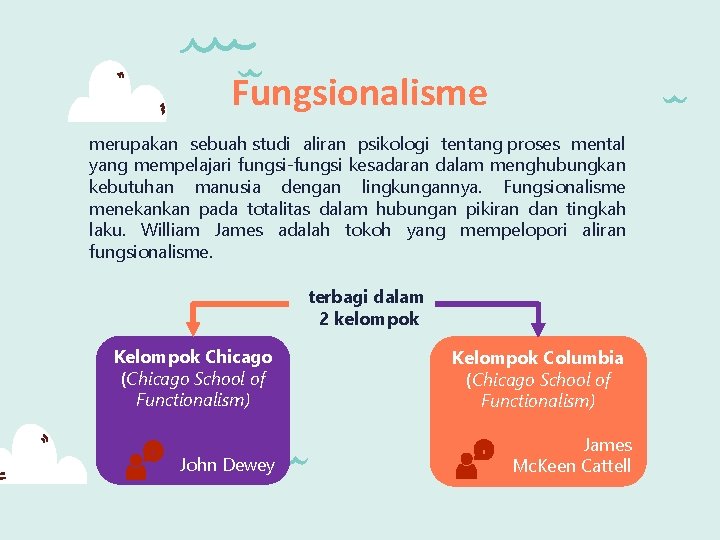 Fungsionalisme

merupakan sebuah studi aliran psikologi tentang proses mental yang mempelajari fungsi-fungsi kesadaran dalam menghubungkan kebutuhan manusia dengan lingkungannya. Fungsionalisme menekankan pada totalitas dalam hubungan pikiran dan tingkah laku. William James adalah tokoh yang mempelopori aliran fungsionalisme.

terbagi dalam 2 kelompok

Kelompok Chicago
(Chicago School of Functionalism)
John Dewey

Kelompok Columbia
(Chicago School of Functionalism)
James McKeen Cattell